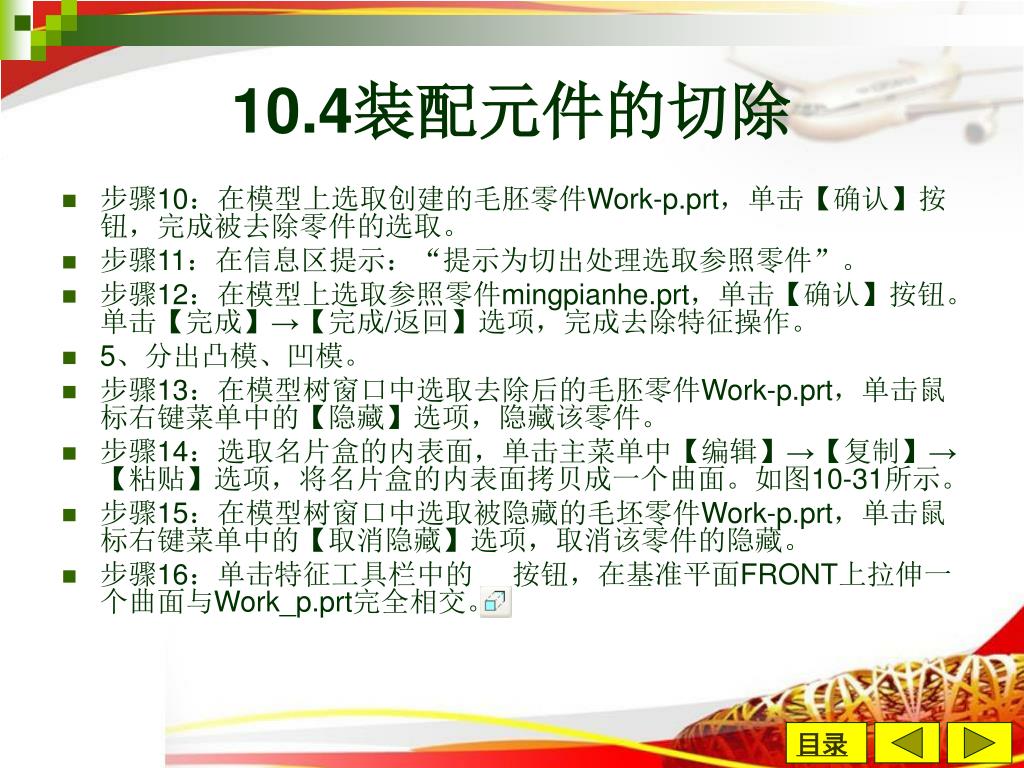 10.4装配元件的切除

步骤10：在模型上选取创建的毛胚零件Work-p.prt，单击【确认】按钮，完成被去除零件的选取。

步骤11：在信息区提示：“提示为切出处理选取参照零件”。

步骤12：在模型上选取参照零件mingpianhe.prt，单击【确认】按钮。单击【完成】→【完成/返回】选项，完成去除特征操作。

5、分出凸模、凹模。

步骤13：在模型树窗口中选取去除后的毛胚零件Work-p.prt，单击鼠标右键菜单中的【隐藏】选项，隐藏该零件。

步骤14：选取名片盒的内表面，单击主菜单中【编辑】→【复制】→【粘贴】选项，将名片盒的内表面拷贝成一个曲面。如图10-31所示。

步骤15：在模型树窗口中选取被隐藏的毛坯零件Work-p.prt，单击鼠标右键菜单中的【取消隐藏】选项，取消该零件的隐藏。

步骤16：单击特征工具栏中的 按钮，在基准平面FRONT上拉伸一个曲面与Work_p.prt完全相交。

目录